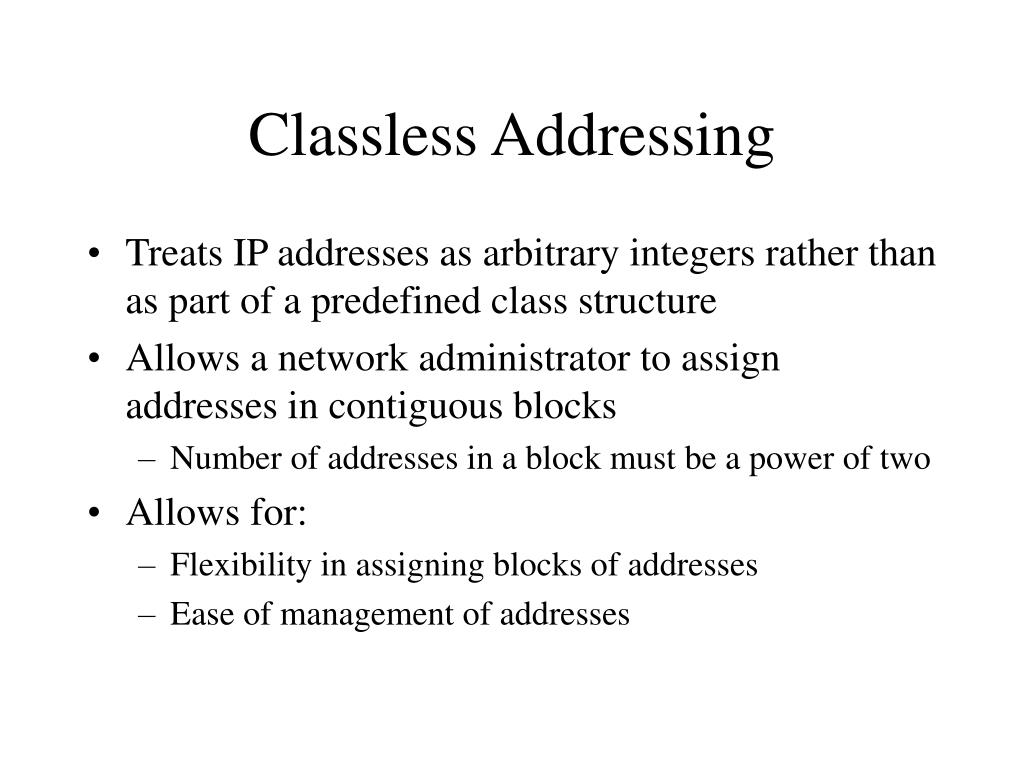 Classless Addressing

• Treats IP addresses as arbitrary integers rather than as part of a predefined class structure
• Allows a network administrator to assign addresses in contiguous blocks
– Number of addresses in a block must be a power of two
• Allows for:
– Flexibility in assigning blocks of addresses
– Ease of management of addresses